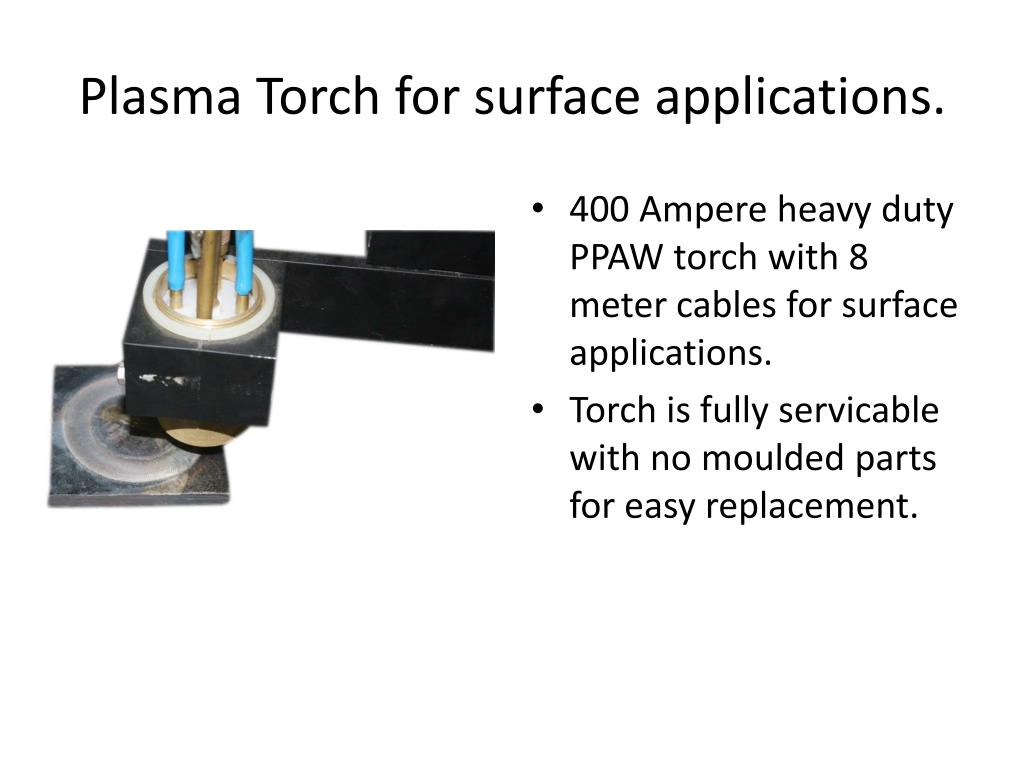 Plasma Torch for surface applications.

• 400 Ampere heavy duty PPAW torch with 8 meter cables for surface applications.
• Torch is fully servicable with no moulded parts for easy replacement.